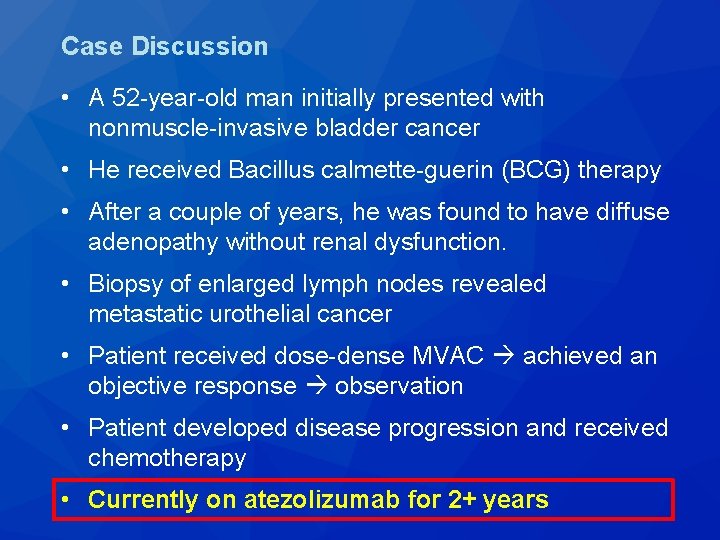 Case Discussion

• A 52-year-old man initially presented with nonmuscle-invasive bladder cancer

• He received Bacillus calmette-guerin (BCG) therapy

• After a couple of years, he was found to have diffuse adenopathy without renal dysfunction.

• Biopsy of enlarged lymph nodes revealed metastatic urothelial cancer

• Patient received dose-dense MVAC → achieved an objective response → observation

• Patient developed disease progression and received chemotherapy

• Currently on atezolizumab for 2+ years